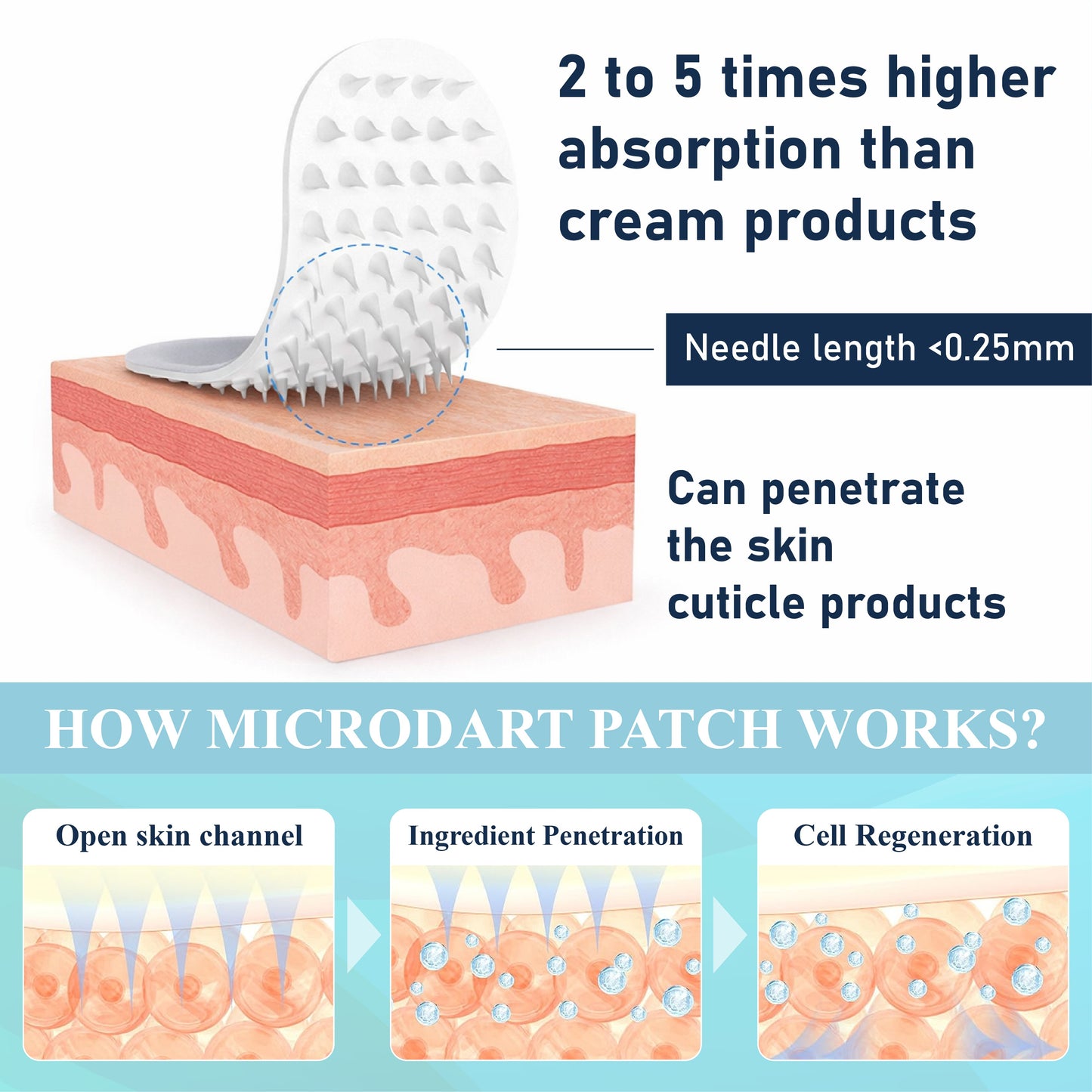 2 to 5 times higher absorption than cream products

Needle length <0.25mm

Can penetrate the skin cuticle products

HOW MICRODART PATCH WORKS?

Open skin channel

Ingredient Penetration

Cell Regeneration